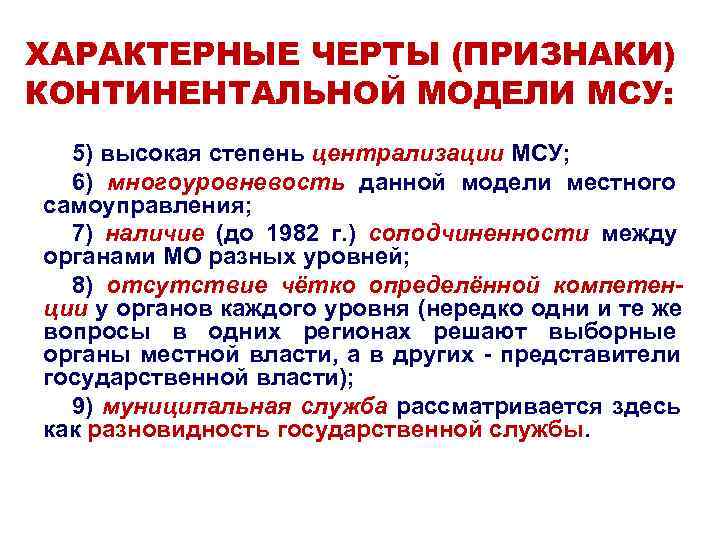 ХАРАКТЕРНЫЕ ЧЕРТЫ (ПРИЗНАКИ) КОНТИНЕНТАЛЬНОЙ МОДЕЛИ МСУ:

5) высокая степень централизации МСУ;

6) многоуровневость данной модели местного самоуправления;

7) наличие (до 1982 г.) соподчиненности между органами МО разных уровней;

8) отсутствие чётко определённой компетенции у органов каждого уровня (нередко одни и те же вопросы в одних регионах решают выборные органы местной власти, а в других - представители государственной власти);

9) муниципальная служба рассматривается здесь как разновидность государственной службы.